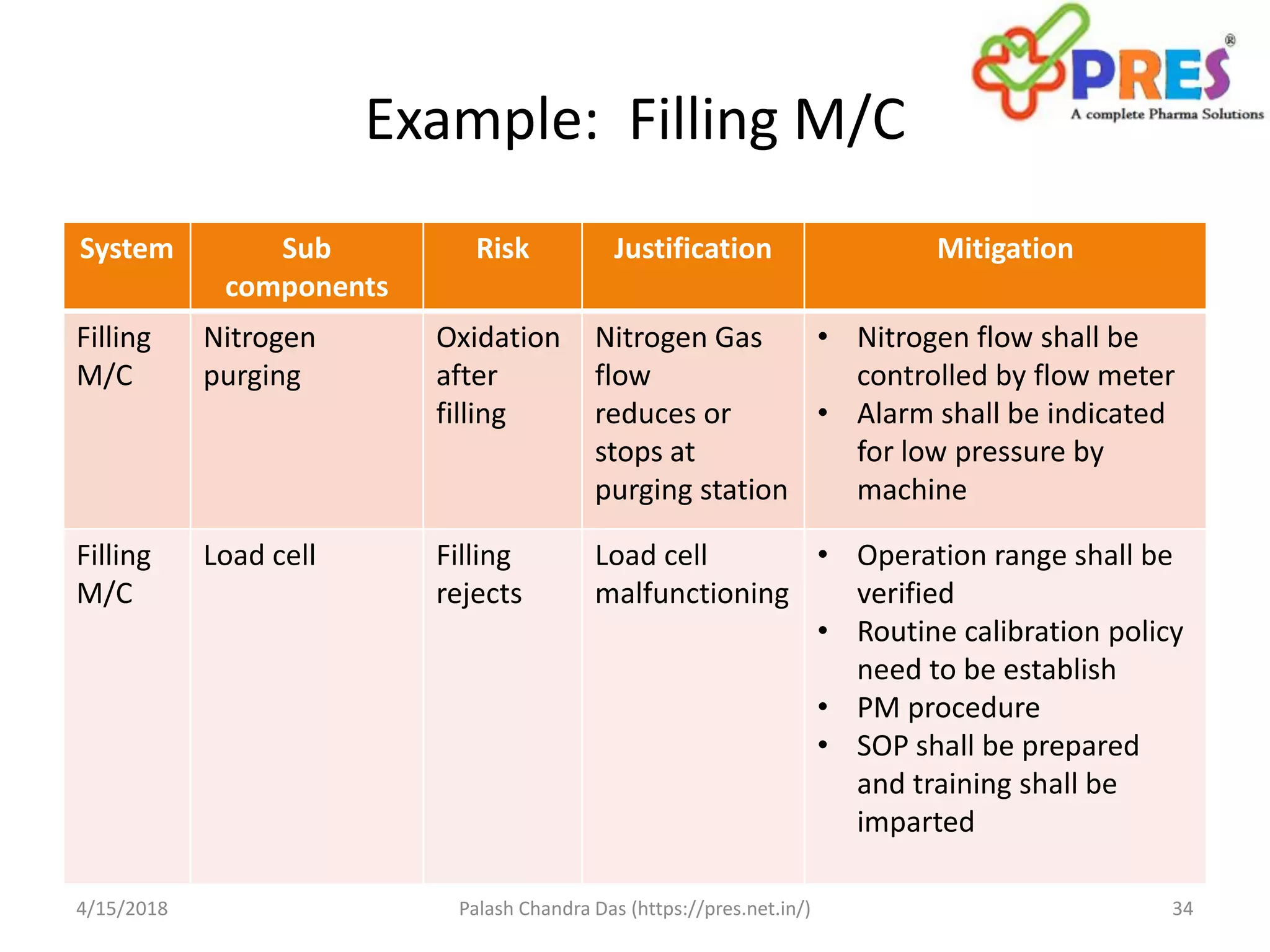 PRES®
A complete Pharma Solutions

Example: Filling M/C

| System | Sub components | Risk | Justification | Mitigation |
|---|---|---|---|---|
| Filling M/C | Nitrogen purging | Oxidation after filling | Nitrogen Gas flow reduces or stops at purging station | • Nitrogen flow shall be controlled by flow meter • Alarm shall be indicated for low pressure by machine |
| Filling M/C | Load cell | Filling rejects | Load cell malfunctioning | • Operation range shall be verified • Routine calibration policy need to be establish • PM procedure • SOP shall be prepared and training shall be imparted |

4/15/2018 Palash Chandra Das (https://pres.net.in/) 34